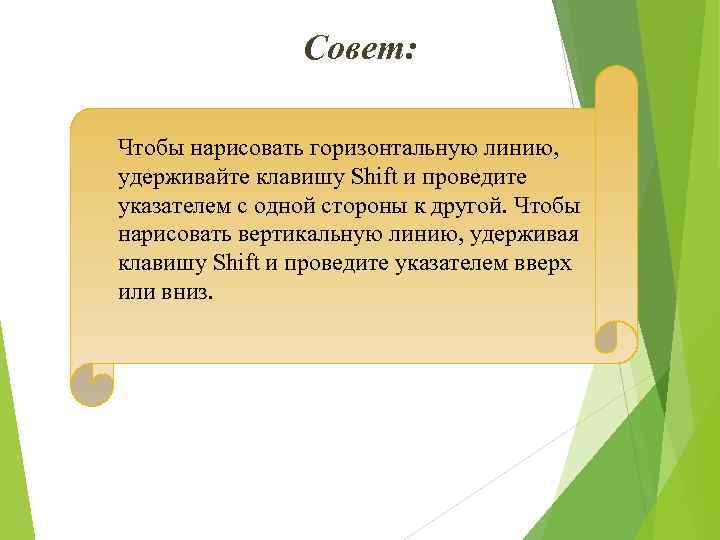 Совет:

Чтобы нарисовать горизонтальную линию, удерживайте клавишу Shift и проведите указателем с одной стороны к другой. Чтобы нарисовать вертикальную линию, удерживая клавишу Shift и проведите указателем вверх или вниз.